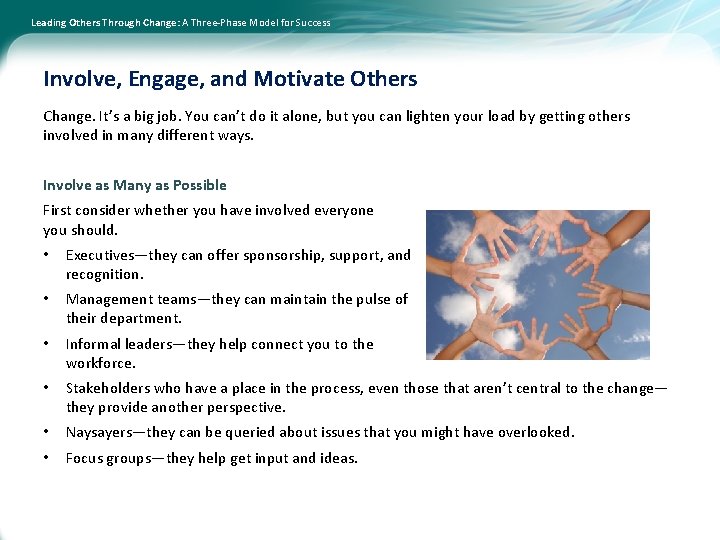 Leading Others Through Change: A Three-Phase Model for Success

Involve, Engage, and Motivate Others

Change. It's a big job. You can't do it alone, but you can lighten your load by getting others involved in many different ways.

Involve as Many as Possible

First consider whether you have involved everyone you should.

• Executives—they can offer sponsorship, support, and recognition.
• Management teams—they can maintain the pulse of their department.
• Informal leaders—they help connect you to the workforce.
• Stakeholders who have a place in the process, even those that aren't central to the change—they provide another perspective.
• Naysayers—they can be queried about issues that you might have overlooked.
• Focus groups—they help get input and ideas.